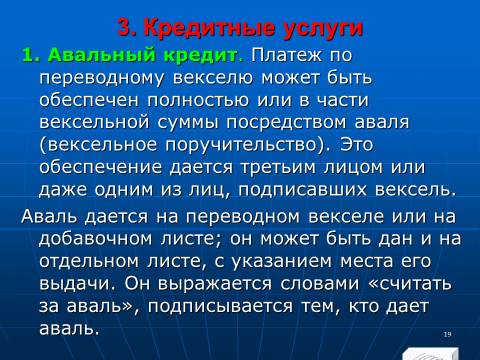 3. Кредитные услуги

1. Авальный кредит. Платеж по переводному векселю может быть обеспечен полностью или в части вексельной суммы посредством аваля (вексельное поручительство). Это обеспечение дается третьим лицом или даже одним из лиц, подписавших вексель.

Аваль дается на переводном векселе или на добавочном листе; он может быть дан и на отдельном листе, с указанием места его выдачи. Он выражается словами «считать за аваль», подписывается тем, кто дает аваль.

19